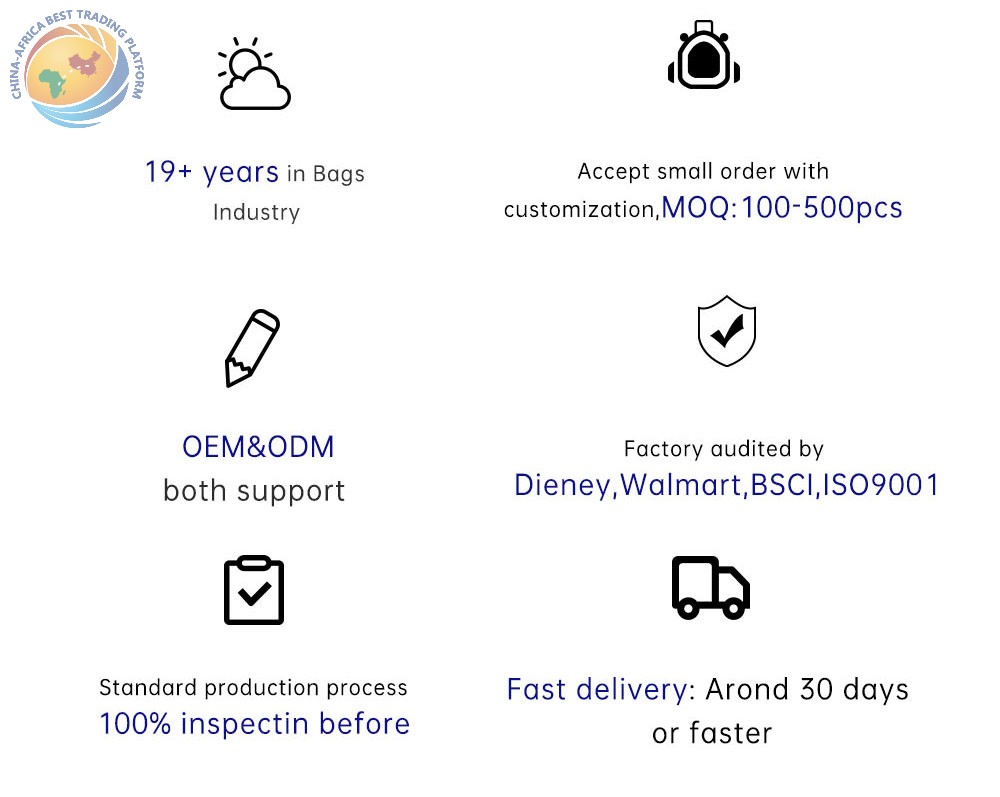 CHINA-AFRICA BEST TRADING PLATFORM

19+ years in Bags Industry

Accept small order with customization,MOQ:100-500pcs

OEM&ODM both support

Factory audited by Dieney,Walmart,BSCI,ISO9001

Standard production process 100% inspectin before

Fast delivery: Arond 30 days or faster